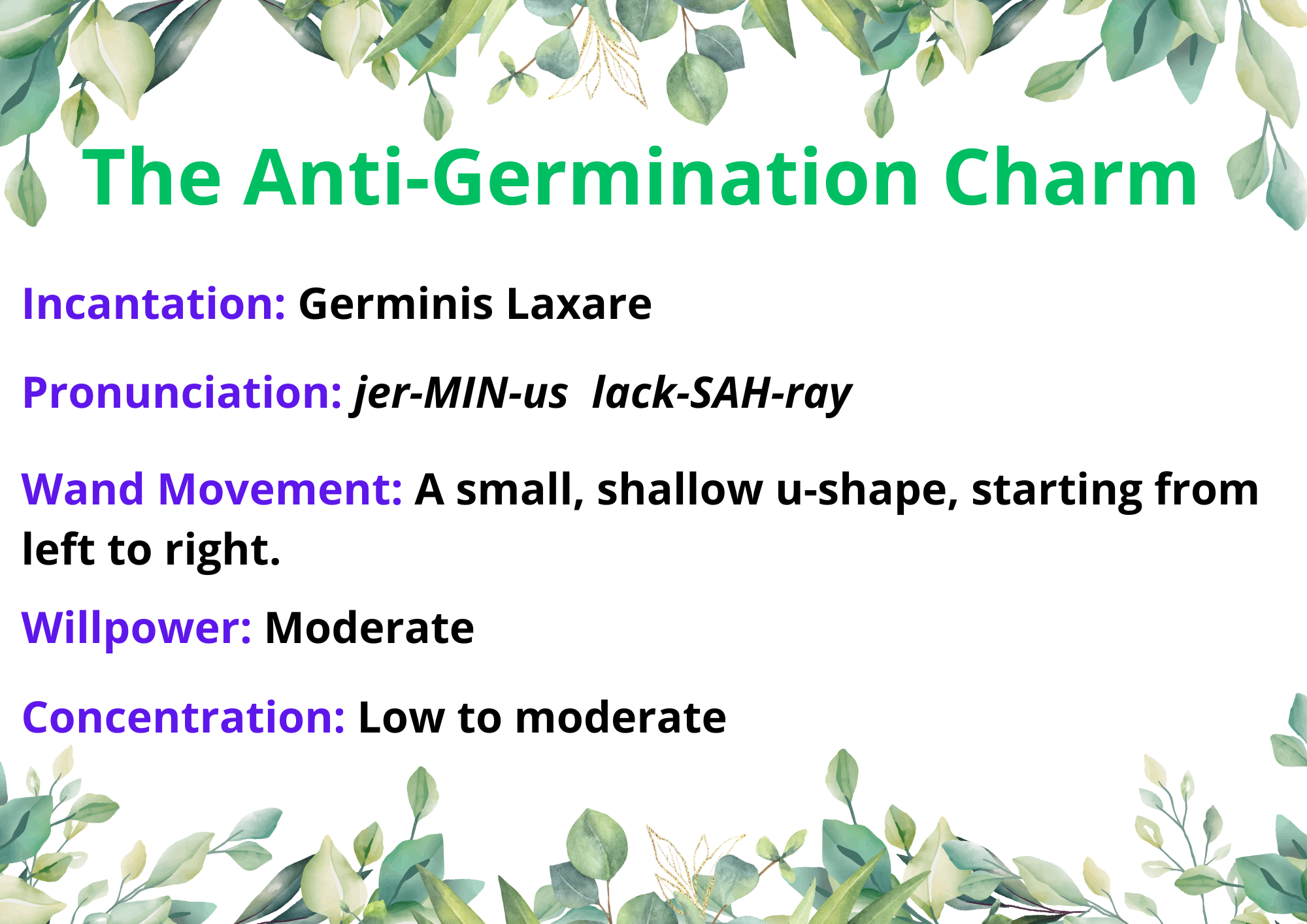 The Anti-Germination Charm

Incantation: Germinis Laxare

Pronunciation: jer-MIN-us lack-SAH-ray

Wand Movement: A small, shallow u-shape, starting from left to right.

Willpower: Moderate

Concentration: Low to moderate